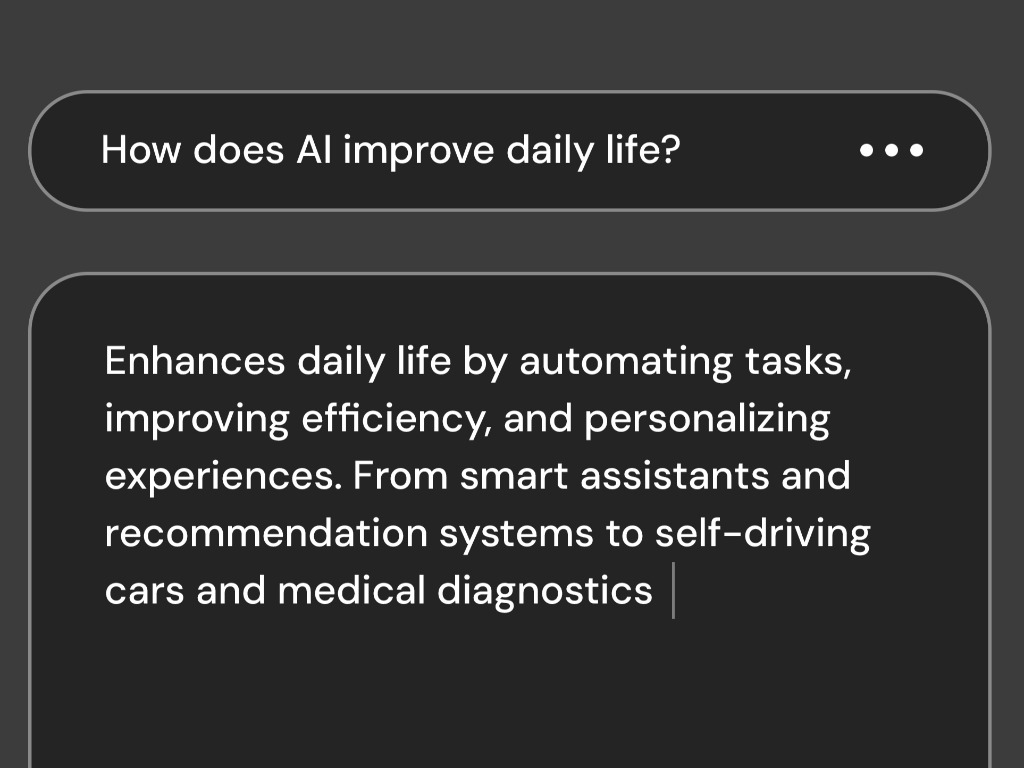 How does AI improve daily life?

Enhances daily life by automating tasks, improving efficiency, and personalizing experiences. From smart assistants and recommendation systems to self-driving cars and medical diagnostics